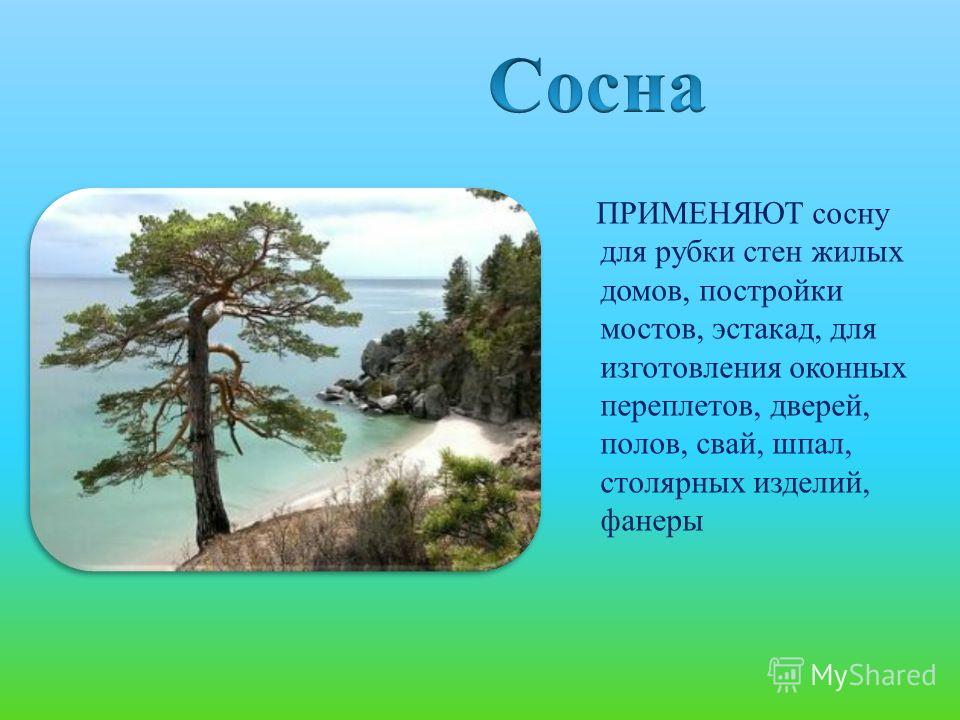 Сосна

ПРИМЕНЯЮТ сосну для рубки стен жилых домов, постройки мостов, эстакад, для изготовления оконных переплетов, дверей, полов, свай, шпал, столярных изделий, фанеры

MyShared